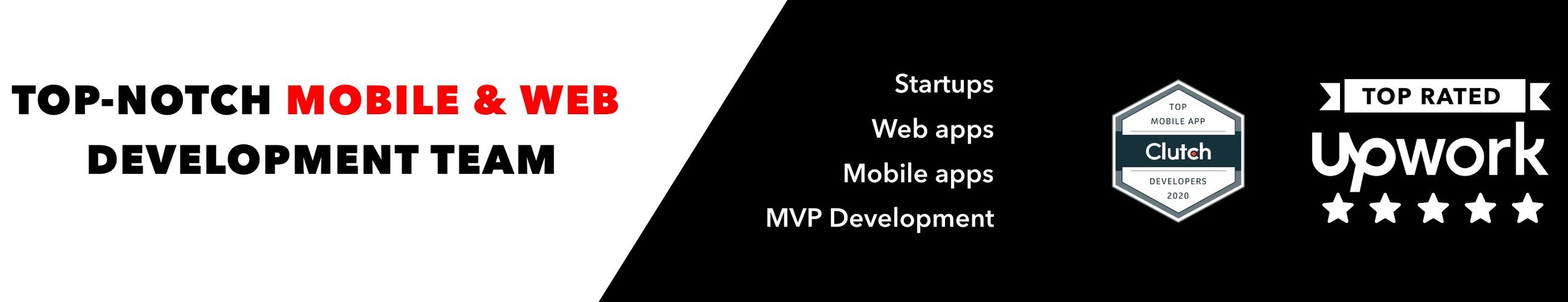 TOP-NOTCH MOBILE & WEB DEVELOPMENT TEAM

Startups
Web apps
Mobile apps
MVP Development

TOP
MOBILE APP
Clutch
DEVELOPERS
2020

TOP RATED
upwork